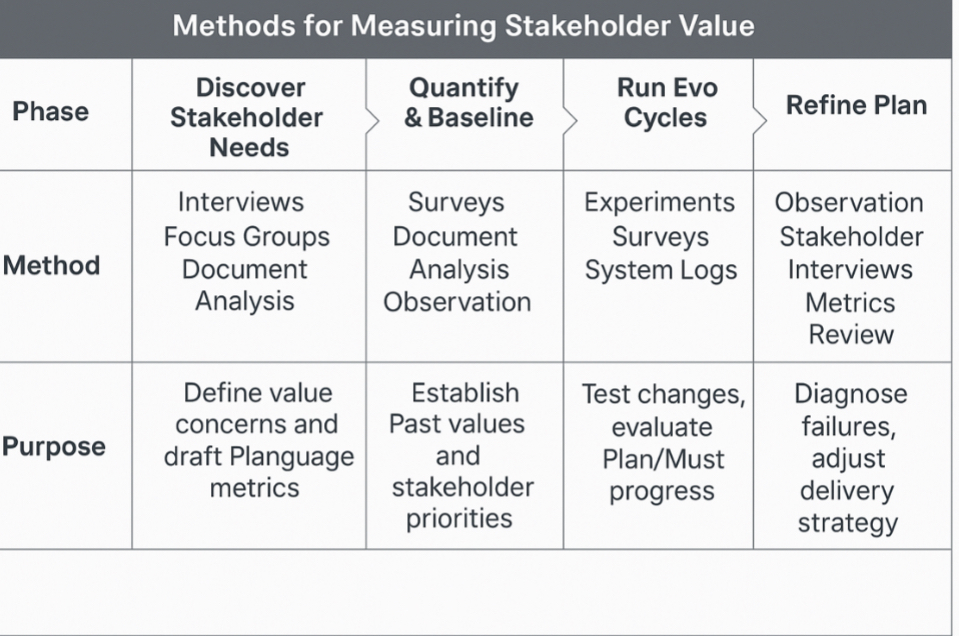 Methods for Measuring Stakeholder Value

| Phase | Discover Stakeholder Needs | Quantify & Baseline | Run Evo Cycles | Refine Plan |
|---|---|---|---|---|
| Method | Interviews Focus Groups Document Analysis | Surveys Document Analysis Observation | Experiments Surveys System Logs | Observation Stakeholder Interviews Metrics Review |
| Purpose | Define value concerns and draft Planguage metrics | Establish Past values and stakeholder priorities | Test changes, evaluate Plan/Must progress | Diagnose failures, adjust delivery strategy |